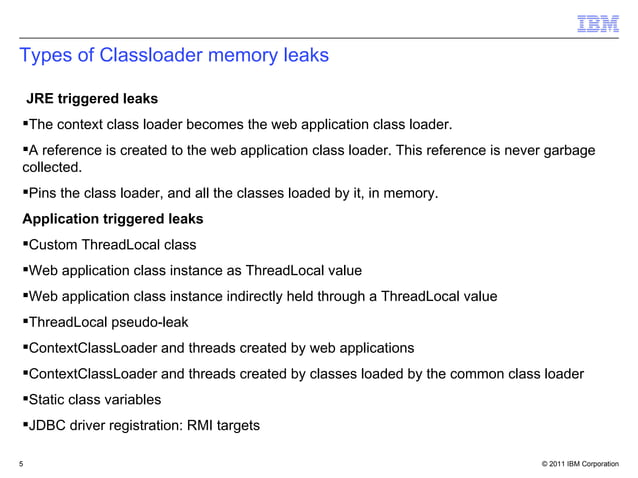 IBM

Types of Classloader memory leaks

JRE triggered leaks

▪The context class loader becomes the web application class loader.

▪A reference is created to the web application class loader. This reference is never garbage collected.

▪Pins the class loader, and all the classes loaded by it, in memory.

Application triggered leaks

▪Custom ThreadLocal class

▪Web application class instance as ThreadLocal value

▪Web application class instance indirectly held through a ThreadLocal value

▪ThreadLocal pseudo-leak

▪ContextClassLoader and threads created by web applications

▪ContextClassLoader and threads created by classes loaded by the common class loader

▪Static class variables

▪JDBC driver registration: RMI targets

5

© 2011 IBM Corporation